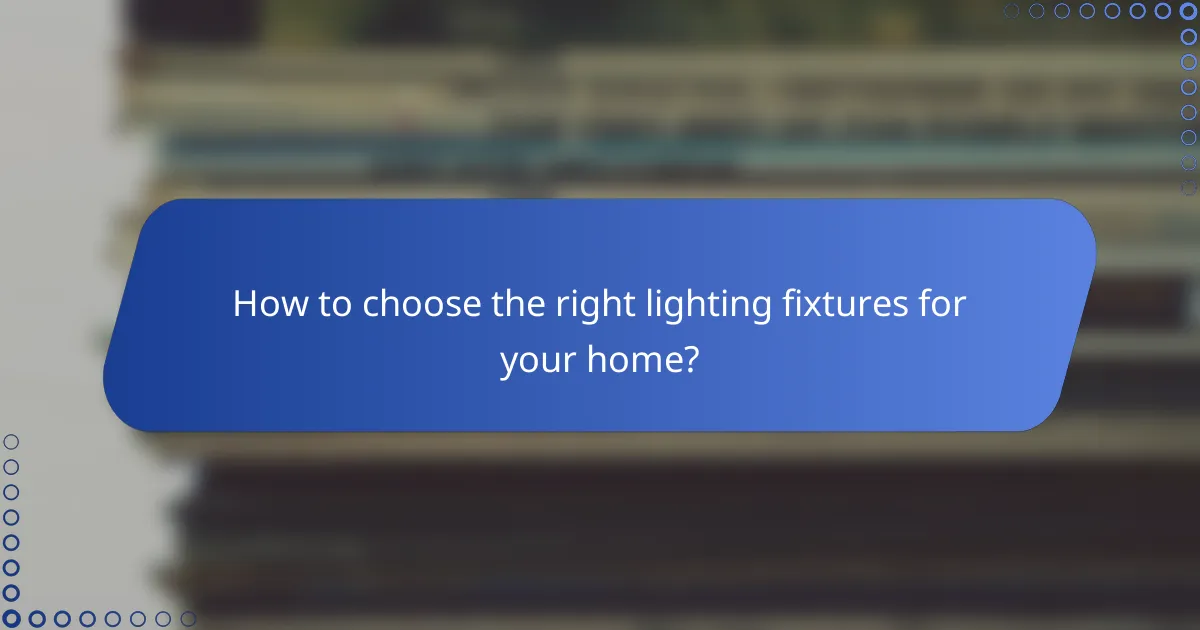 How to choose the right lighting fixtures for your home?